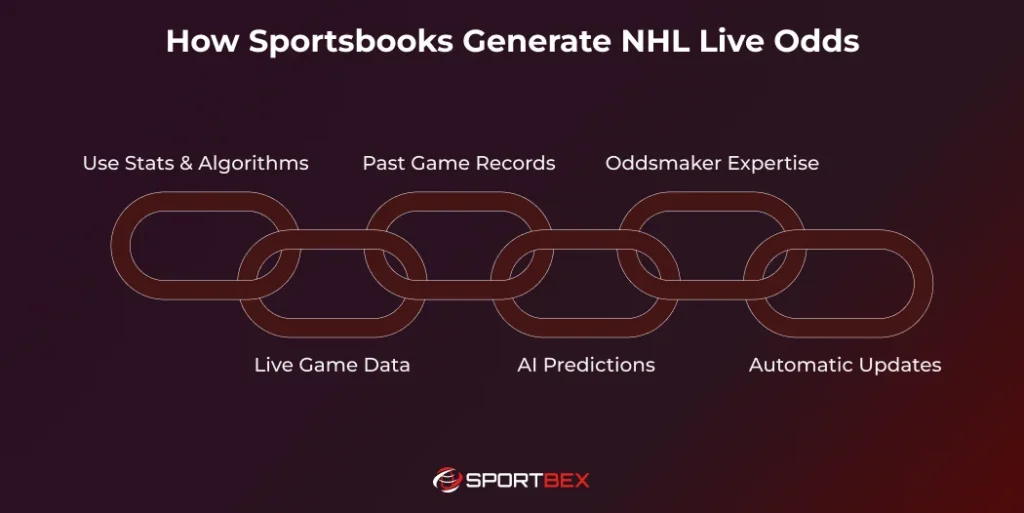 How Sportsbooks Generate NHL Live Odds

Use Stats & Algorithms

Past Game Records

Oddsmaker Expertise

Live Game Data

AI Predictions

Automatic Updates

SPORTBEX